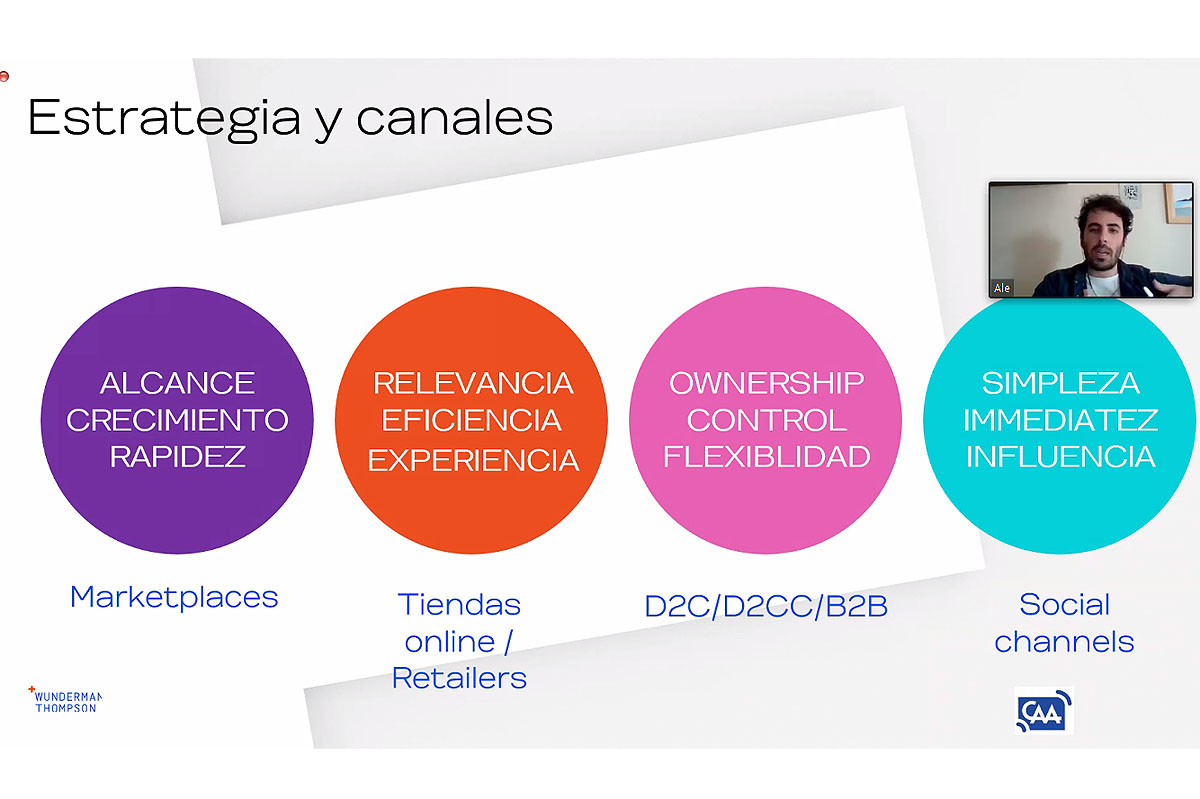 Estrategia y canales

Ale

ALCANCE
CRECIMIENTO
RAPIDEZ

RELEVANCIA
EFICIENCIA
EXPERIENCIA

OWNERSHIP
CONTROL
FLEXIBLIDAD

SIMPLEZA
IMMEDIATEZ
INFLUENCIA

Marketplaces

Tiendas online / Retailers

D2C/D2CC/B2B

Social channels

WUNDERMAN THOMPSON

CAA